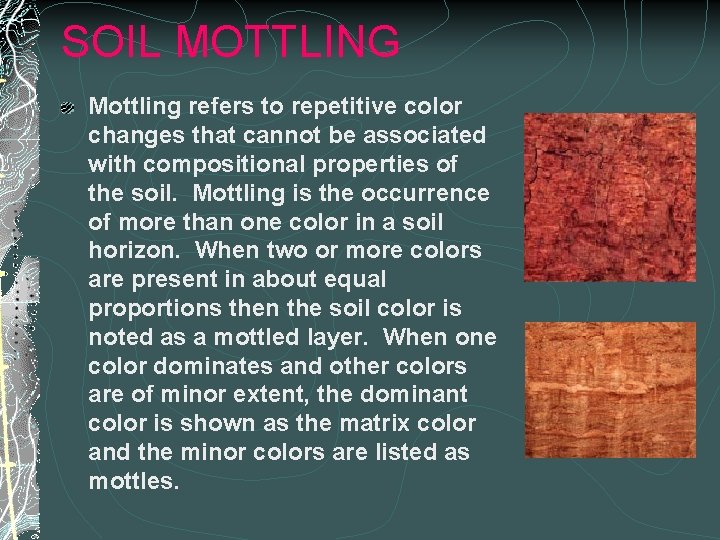 SOIL MOTTLING

Mottling refers to repetitive color changes that cannot be associated with compositional properties of the soil. Mottling is the occurrence of more than one color in a soil horizon. When two or more colors are present in about equal proportions then the soil color is noted as a mottled layer. When one color dominates and other colors are of minor extent, the dominant color is shown as the matrix color and the minor colors are listed as mottles.